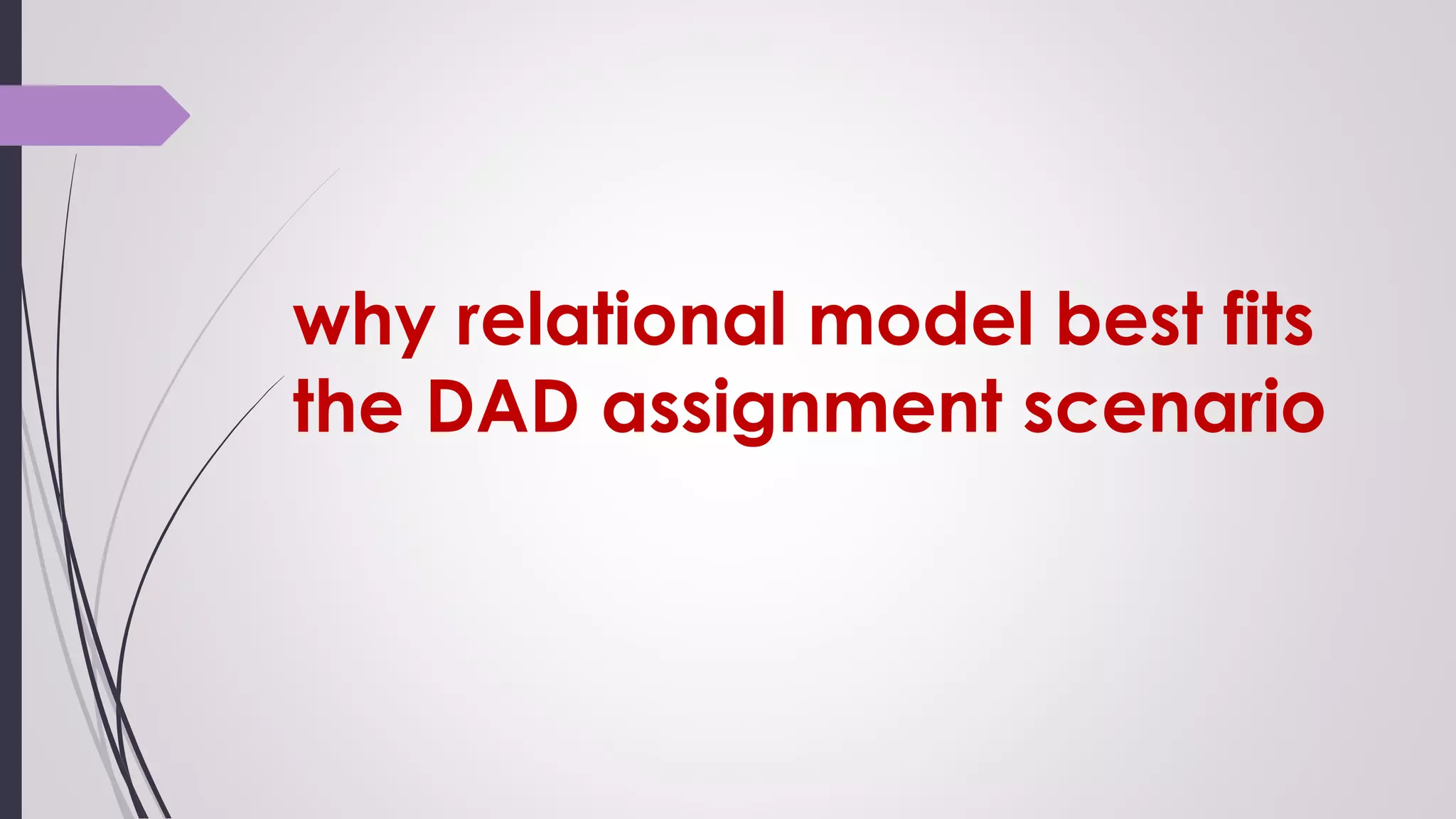 why relational model best fits the DAD assignment scenario